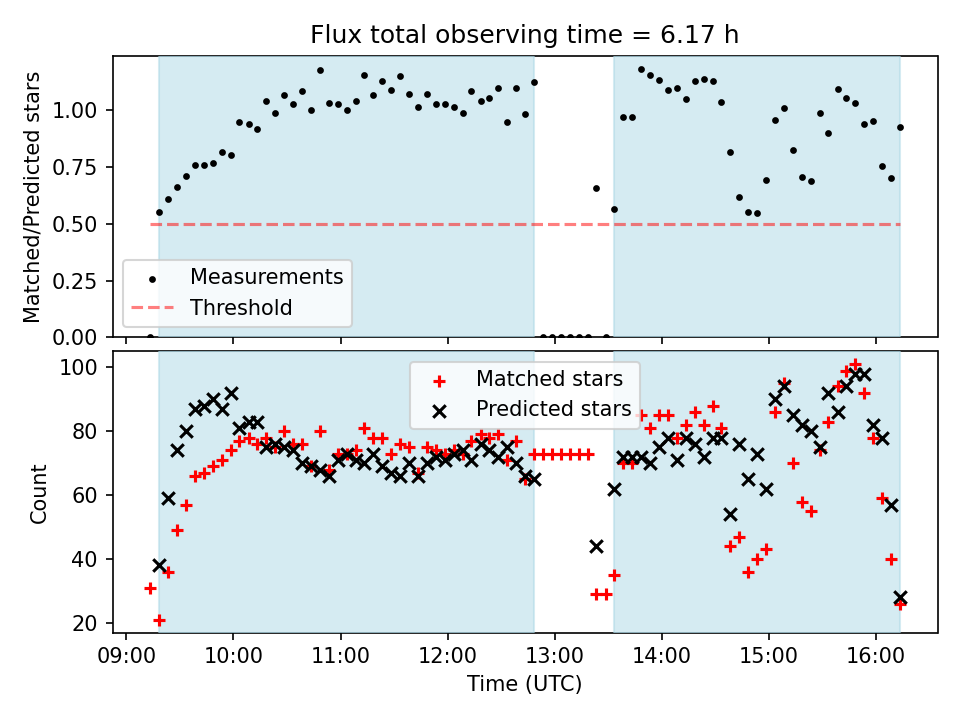 Flux total observing time = 6.17 h

Matched/Predicted stars

1.00
0.75
0.50
0.25
0.00

Measurements
Threshold

Count

100
80
60
40
20

Matched stars
Predicted stars

09:00 10:00 11:00 12:00 13:00 14:00 15:00 16:00

Time (UTC)